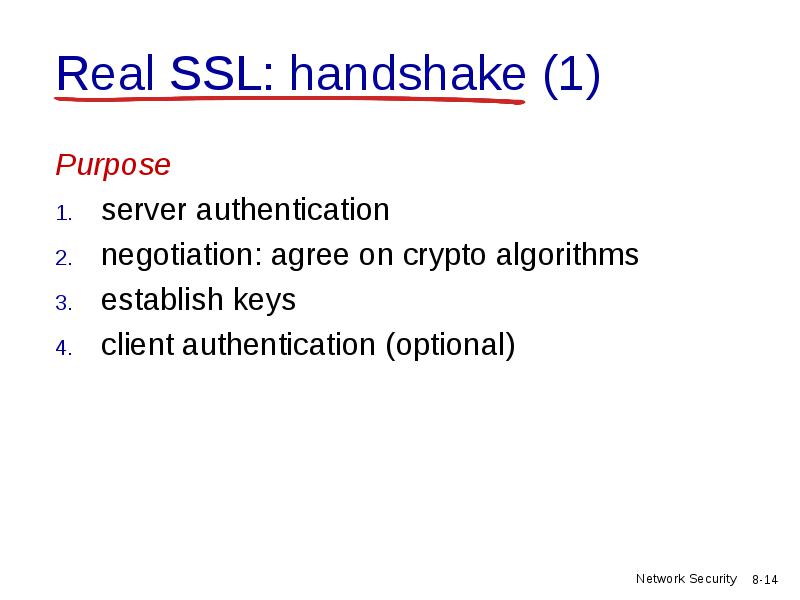 Real SSL: handshake (1)

Purpose

1. server authentication
2. negotiation: agree on crypto algorithms
3. establish keys
4. client authentication (optional)

Network Security 8-14